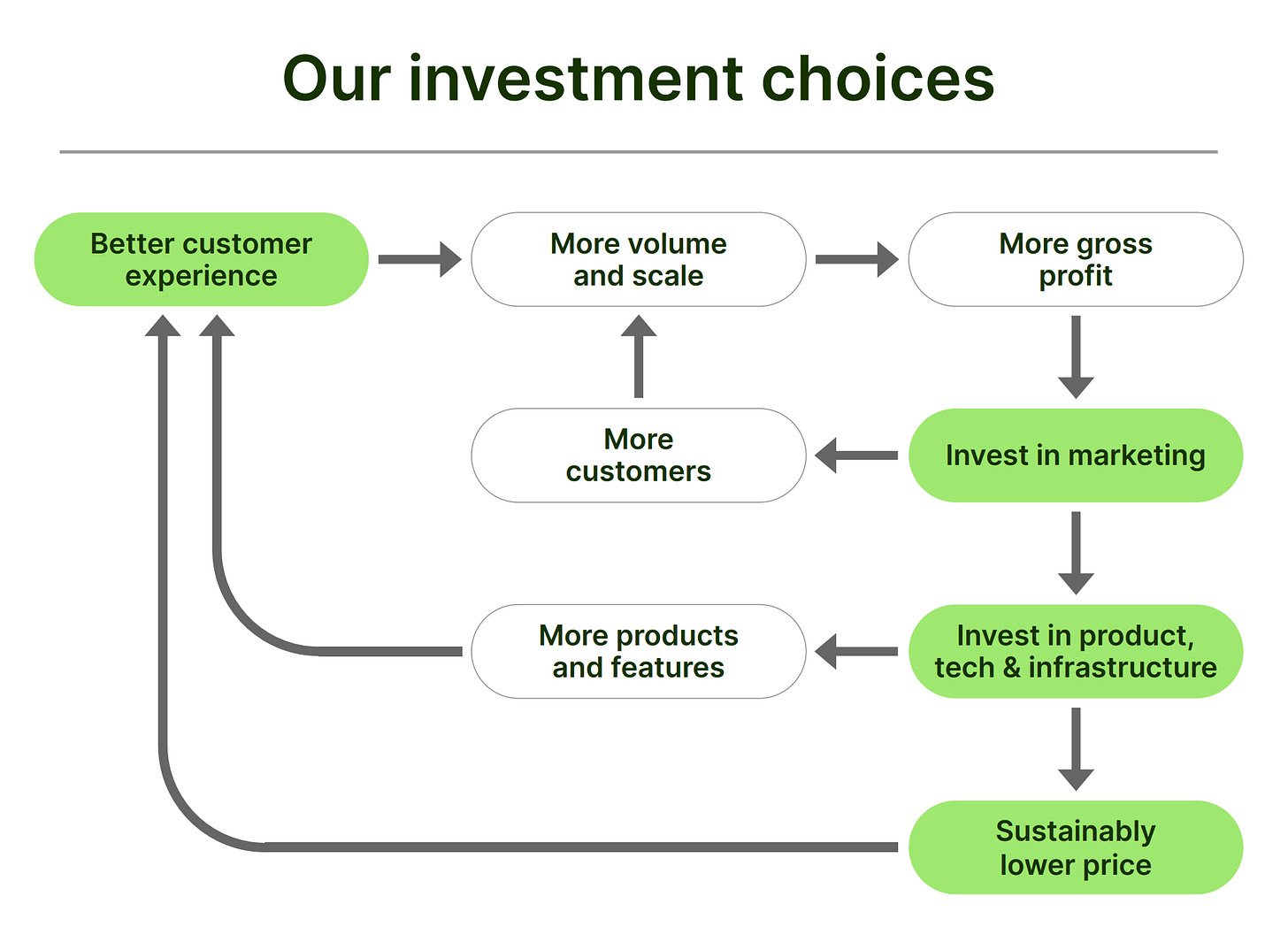 Our investment choices

Better customer experience

More volume and scale

More gross profit

More customers

Invest in marketing

More products and features

Invest in product, tech & infrastructure

Sustainably lower price